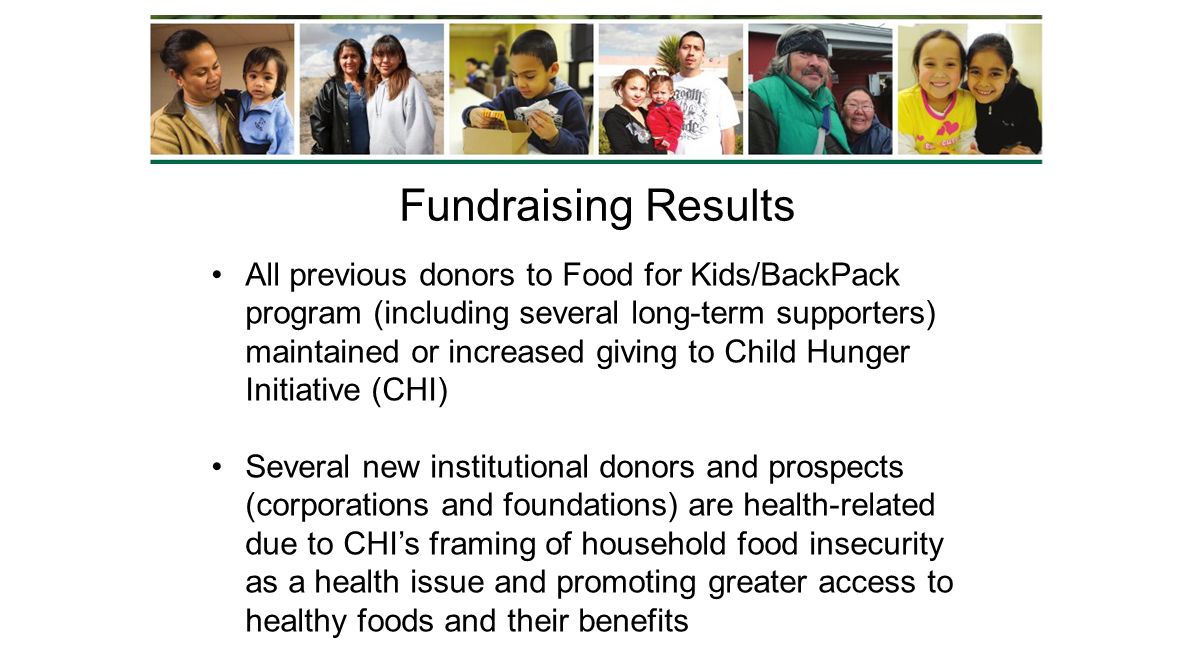 Fundraising Results

• All previous donors to Food for Kids/BackPack program (including several long-term supporters) maintained or increased giving to Child Hunger Initiative (CHI)

• Several new institutional donors and prospects (corporations and foundations) are health-related due to CHI's framing of household food insecurity as a health issue and promoting greater access to healthy foods and their benefits